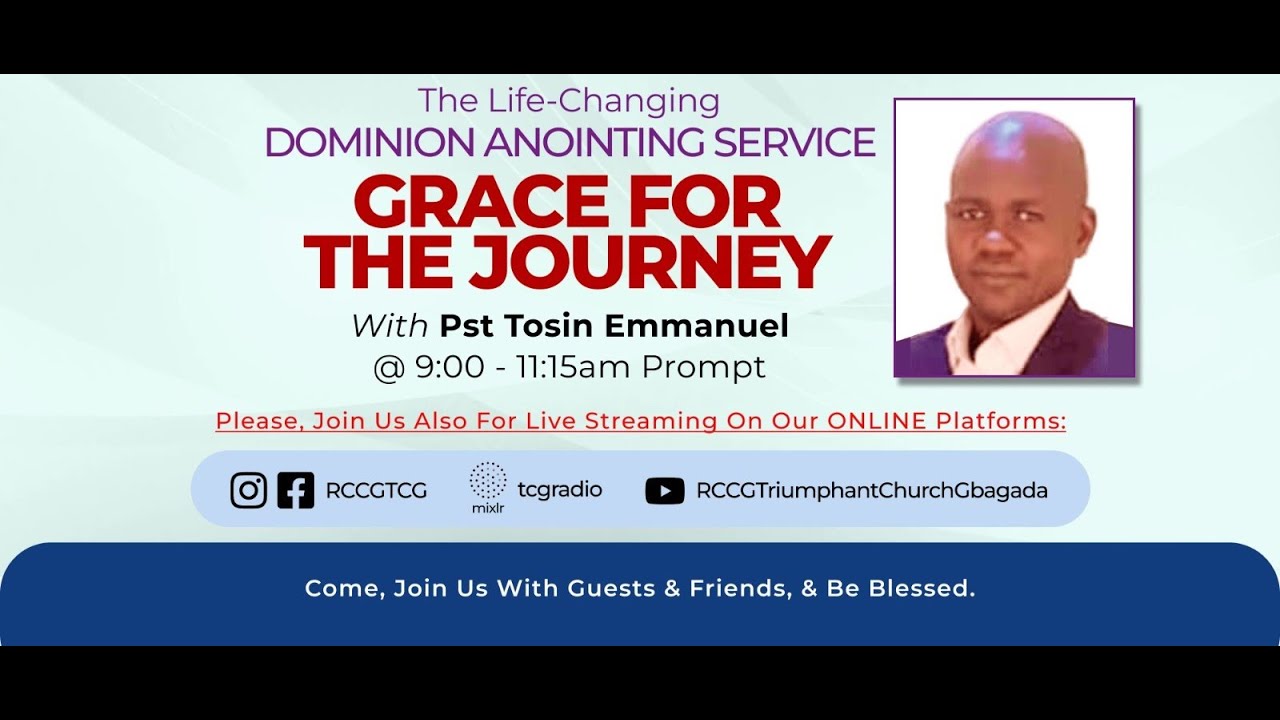 The Life-Changing
DOMINION ANOINTING SERVICE
GRACE FOR THE JOURNEY
With Pst Tosin Emmanuel
@ 9:00 - 11:15am Prompt

Please, Join Us Also For Live Streaming On Our ONLINE Platforms:

RCCGTCG mixlr tcgradio RCCGTriumphantChurchGbagada

Come, Join Us With Guests & Friends, & Be Blessed.